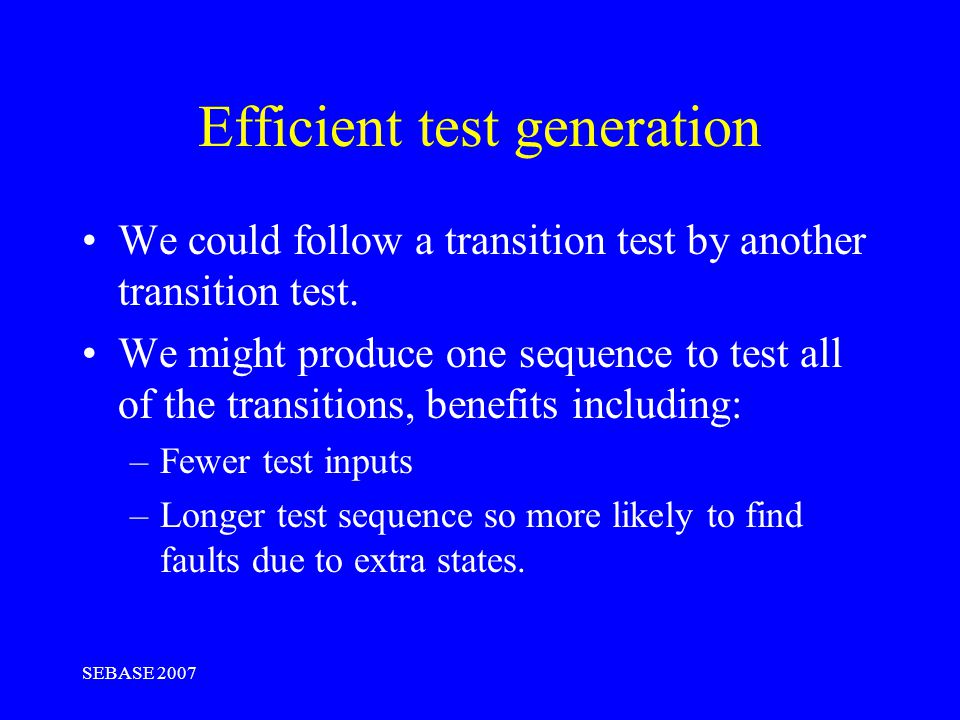 Efficient test generation

• We could follow a transition test by another transition test.

• We might produce one sequence to test all of the transitions, benefits including:

– Fewer test inputs

– Longer test sequence so more likely to find faults due to extra states.

SEBASE 2007